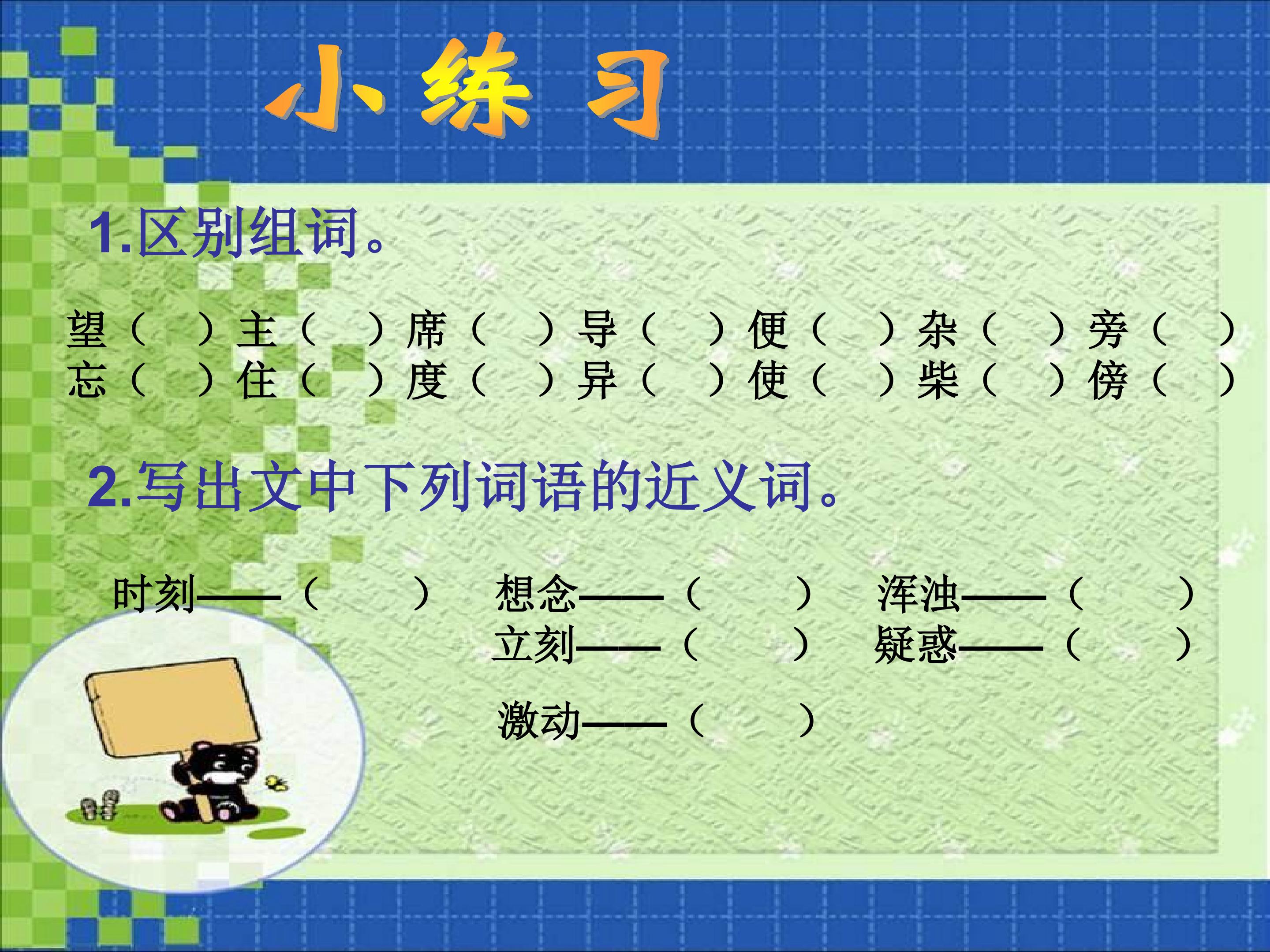 小练习

1.区别组词。

望（ ）主（ ）席（ ）导（ ）便（ ）杂（ ）旁（ ）
忘（ ）住（ ）度（ ）异（ ）使（ ）柴（ ）傍（ ）

2.写出文中下列词语的近义词。

时刻——（ ） 想念——（ ） 浑浊——（ ）
立刻——（ ） 疑惑——（ ）
激动——（ ）